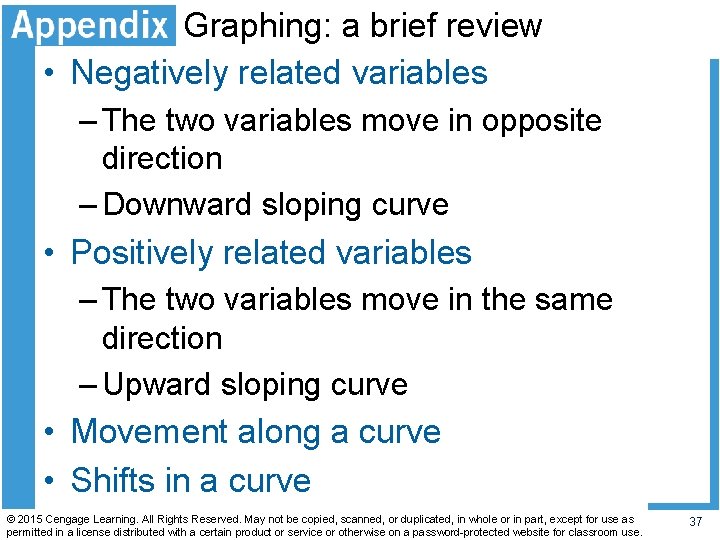 Appendix Graphing: a brief review

• Negatively related variables
– The two variables move in opposite direction
– Downward sloping curve
• Positively related variables
– The two variables move in the same direction
– Upward sloping curve
• Movement along a curve
• Shifts in a curve

© 2015 Cengage Learning. All Rights Reserved. May not be copied, scanned, or duplicated, in whole or in part, except for use as permitted in a license distributed with a certain product or service or otherwise on a password-protected website for classroom use.

37